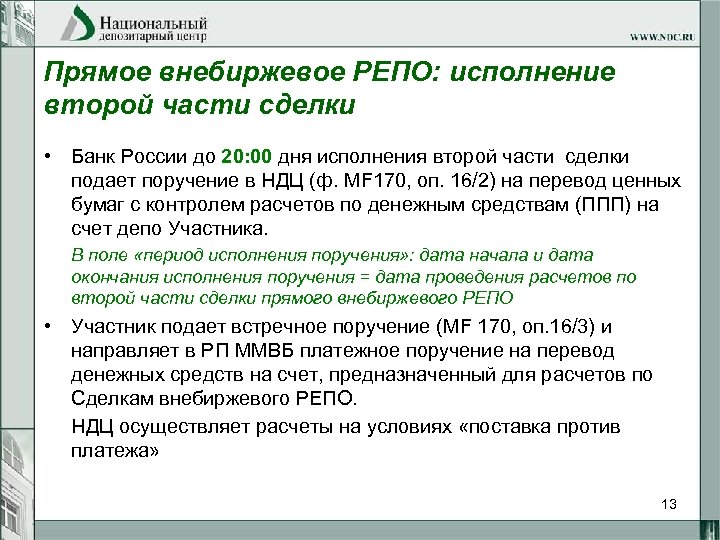 Национальный депозитарный центр

WWW.NDC.RU

Прямое внебиржевое РЕПО: исполнение второй части сделки

• Банк России до 20:00 дня исполнения второй части сделки подает поручение в НДЦ (ф. MF170, оп. 16/2) на перевод ценных бумаг с контролем расчетов по денежным средствам (ППП) на счет депо Участника.

В поле «период исполнения поручения»: дата начала и дата окончания исполнения поручения = дата проведения расчетов по второй части сделки прямого внебиржевого РЕПО

• Участник подает встречное поручение (MF 170, оп.16/3) и направляет в РП ММВБ платежное поручение на перевод денежных средств на счет, предназначенный для расчетов по Сделкам внебиржевого РЕПО.

НДЦ осуществляет расчеты на условиях «поставка против платежа»

13